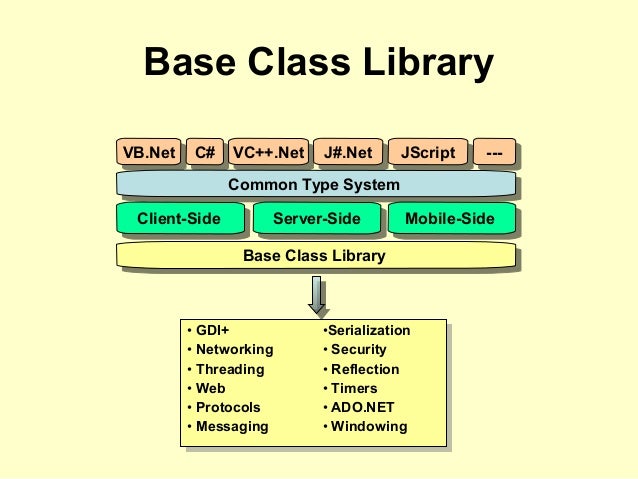 Base Class Library

VB.Net C# VC++.Net J#.Net JScript ---

Common Type System

Client-Side Server-Side Mobile-Side

Base Class Library

• GDI+
• Networking
• Threading
• Web
• Protocols
• Messaging

•Serialization
• Security
• Reflection
• Timers
• ADO.NET
• Windowing